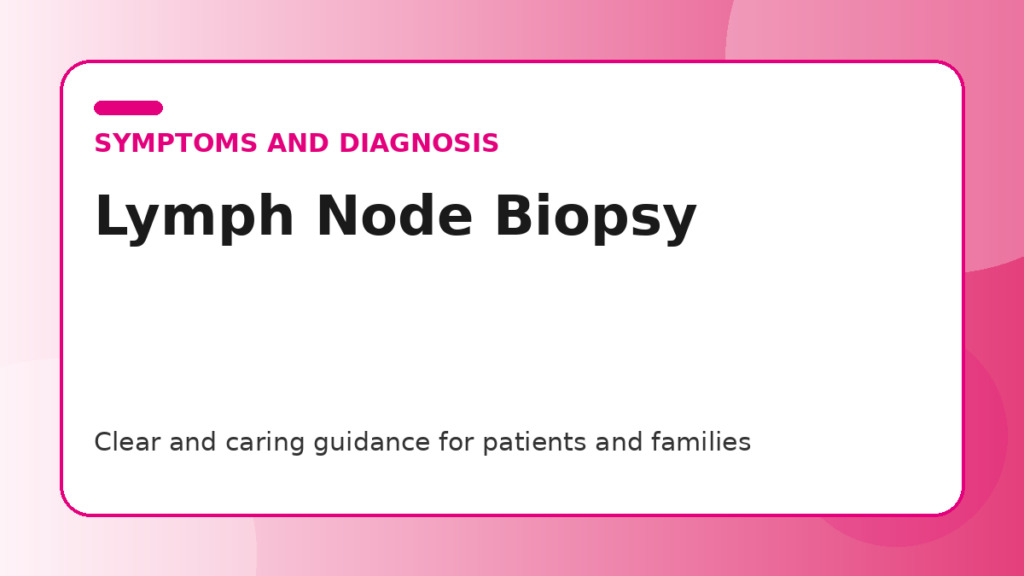 SYMPTOMS AND DIAGNOSIS

Lymph Node Biopsy

Clear and caring guidance for patients and families